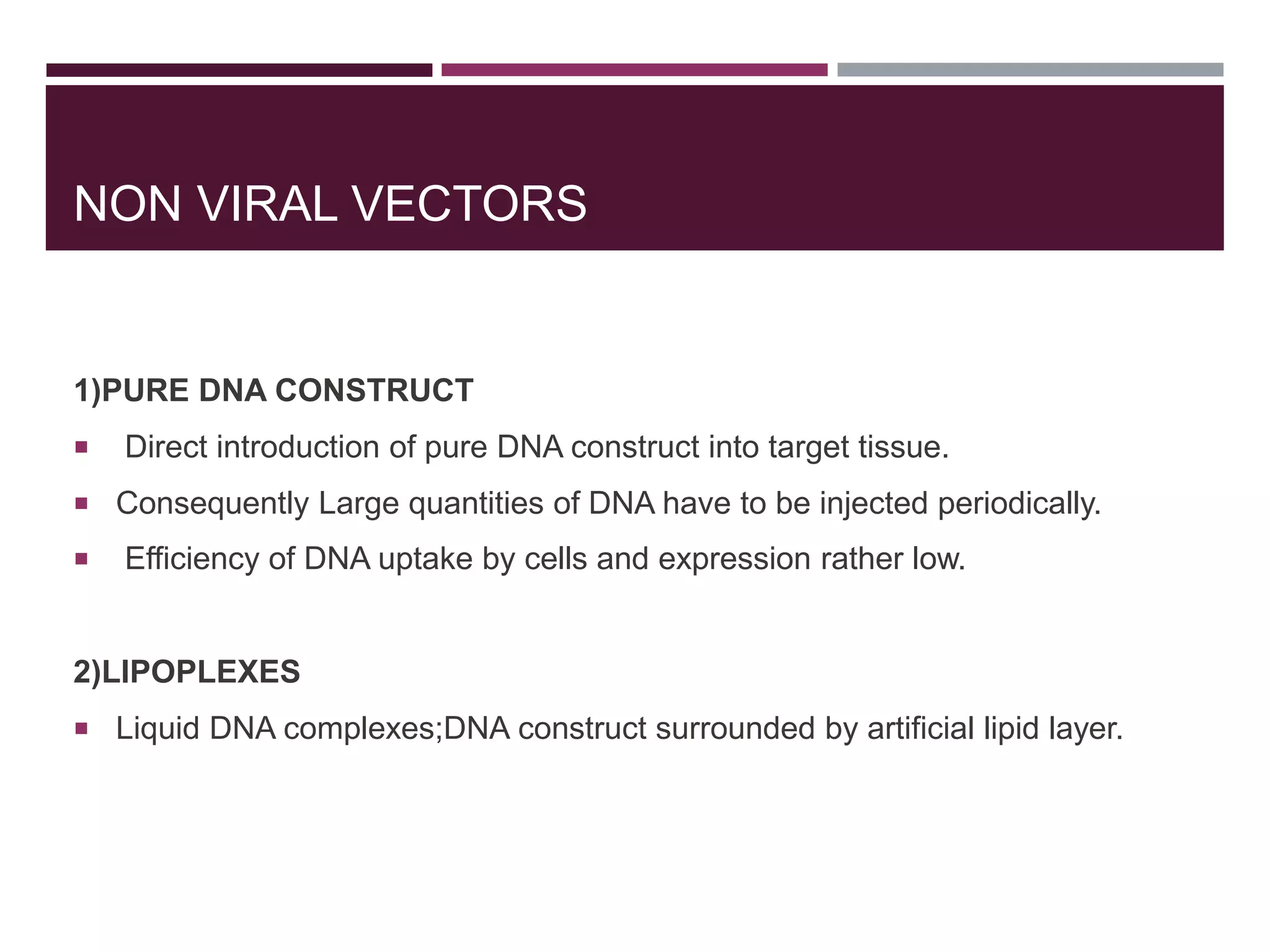 NON VIRAL VECTORS

1)PURE DNA CONSTRUCT

▪ Direct introduction of pure DNA construct into target tissue.

▪ Consequently Large quantities of DNA have to be injected periodically.

▪ Efficiency of DNA uptake by cells and expression rather low.

2)LIPOPLEXES

▪ Liquid DNA complexes;DNA construct surrounded by artificial lipid layer.